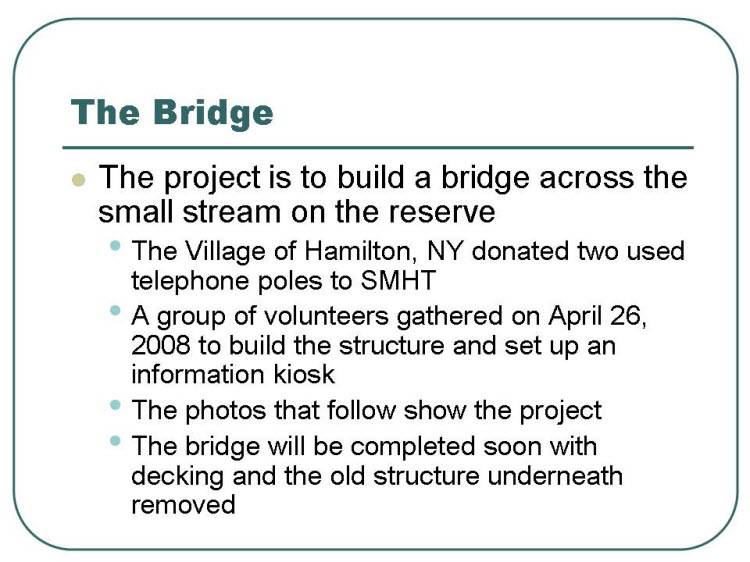 The Bridge

- The project is to build a bridge across the small stream on the reserve
  - The Village of Hamilton, NY donated two used telephone poles to SMHT
  - A group of volunteers gathered on April 26, 2008 to build the structure and set up an information kiosk
  - The photos that follow show the project
  - The bridge will be completed soon with decking and the old structure underneath removed